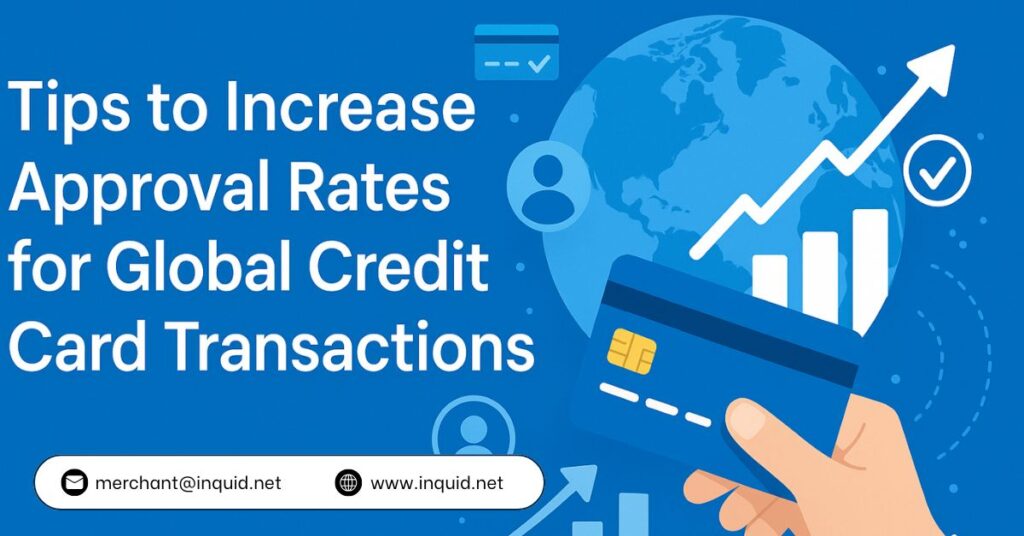 Tips to Increase Approval Rates for Global Credit Card Transactions

merchant@inquid.net

www.inquid.net